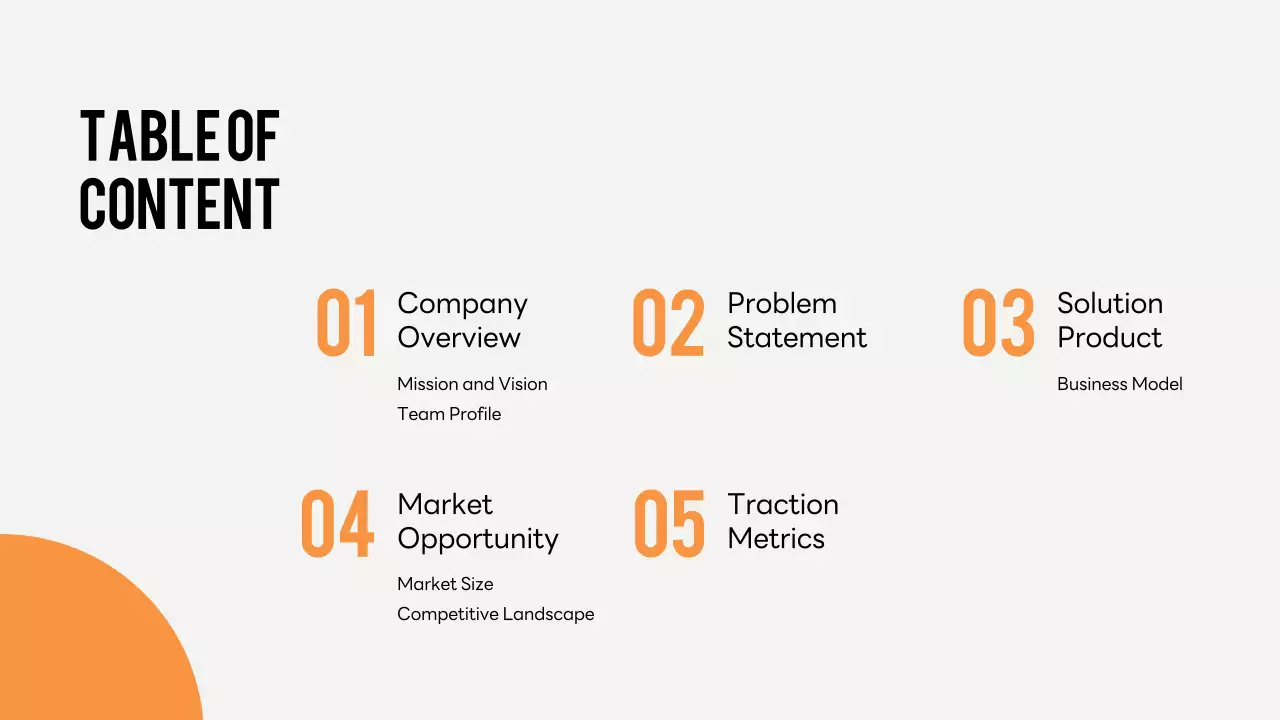 TABLE OF CONTENT

01 Company Overview

Mission and Vision
Team Profile

02 Problem Statement

03 Solution Product

Business Model

04 Market Opportunity

Market Size
Competitive Landscape

05 Traction Metrics